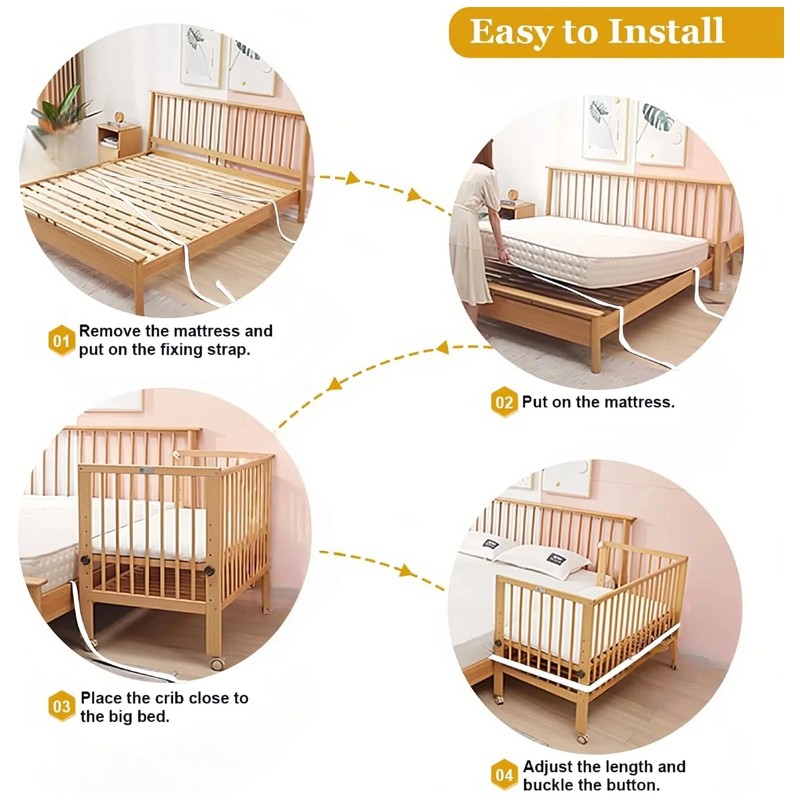 Easy to Install

01 Remove the mattress and put on the fixing strap.

02 Put on the mattress.

03 Place the crib close to the big bed.

04 Adjust the length and buckle the button.